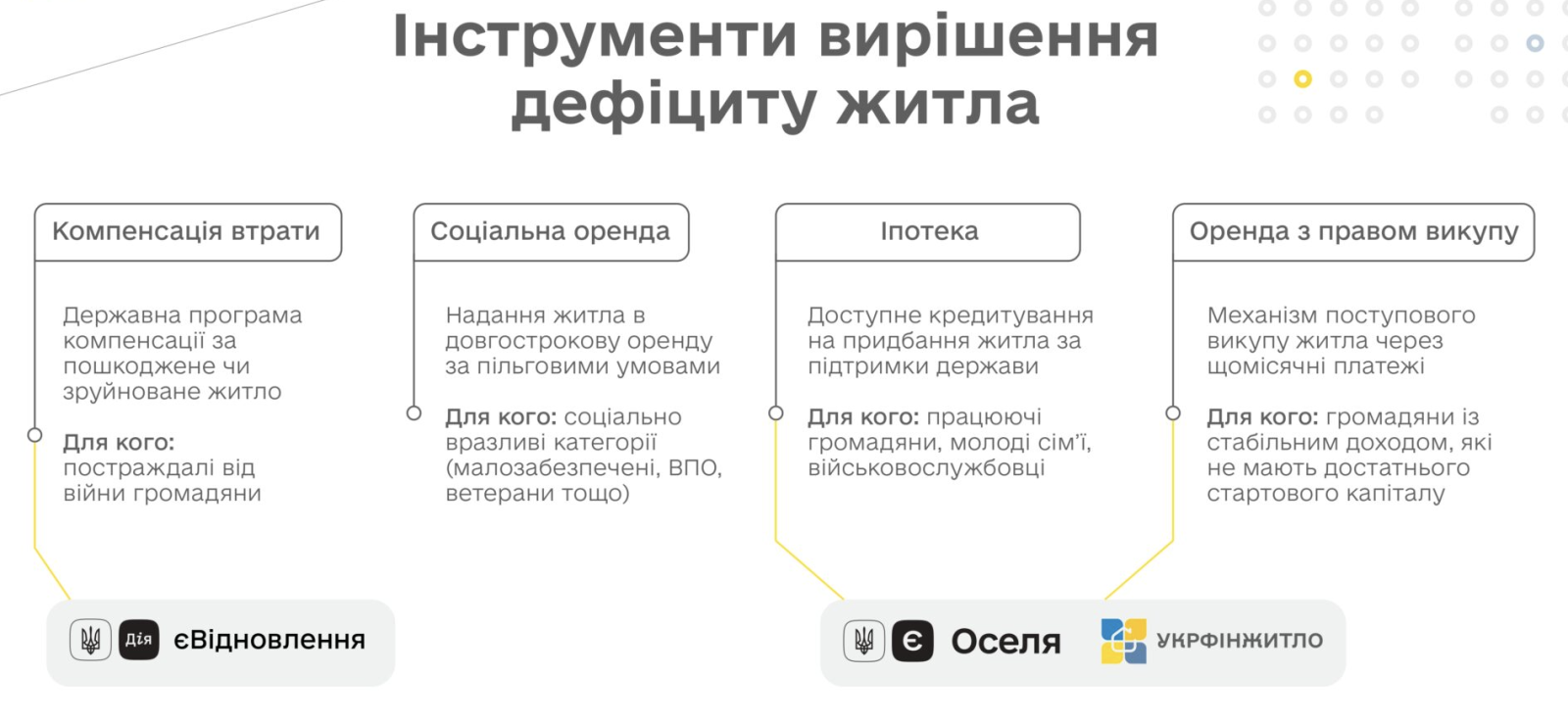 Інструменти вирішення дефіциту житла

Компенсація втрати

Державна програма компенсації за пошкоджене чи зруйноване житло

Для кого: постраждалі від війни громадяни

Соціальна оренда

Надання житла в довгострокову оренду за пільговими умовами

Для кого: соціально вразливі категорії (малозабезпечені, ВПО, ветерани тощо)

Іпотека

Доступне кредитування на придбання житла за підтримки держави

Для кого: працюючі громадяни, молоді сім'ї, військовослужбовці

Оренда з правом викупу

Механізм поступового викупу житла через щомісячні платежі

Для кого: громадяни із стабільним доходом, які не мають достатнього стартового капіталу

Дія єВідновлення

є Оселя

УКРФІНЖИТЛО